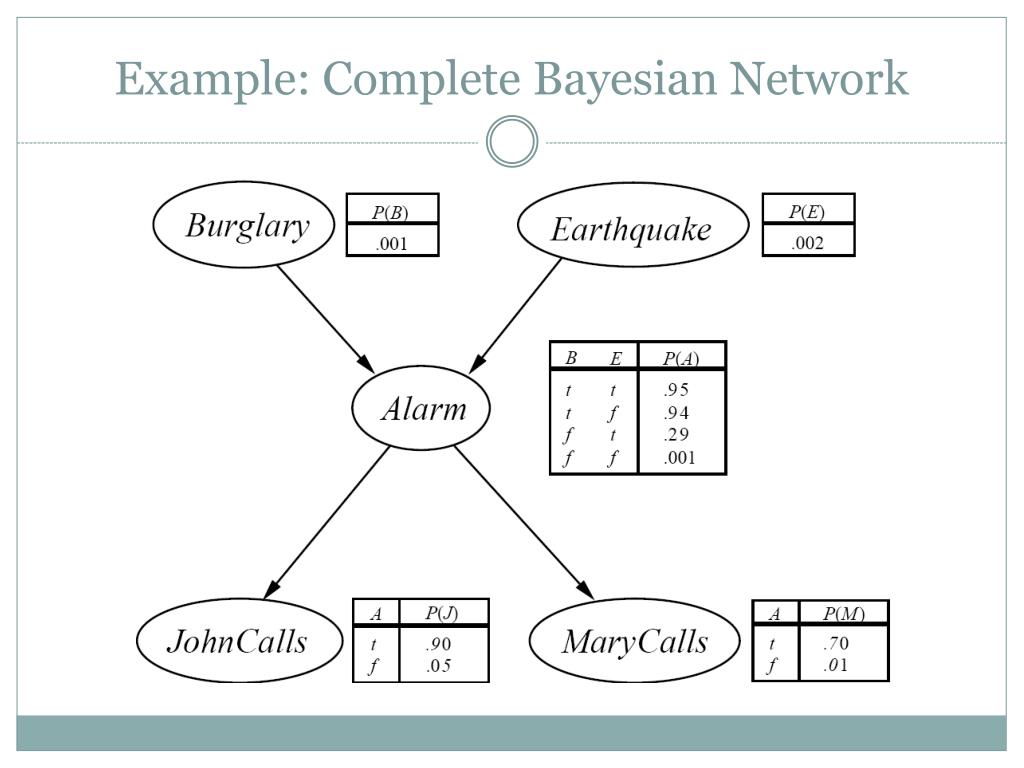 Example: Complete Bayesian Network

Burglary

| $P(B)$ |
|---|
| .001 |

Earthquake

| $P(E)$ |
|---|
| .002 |

Alarm

| $B$ | $E$ | $P(A)$ |
|---|---|---|
| $t$ | $t$ | .95 |
| $t$ | $f$ | .94 |
| $f$ | $t$ | .29 |
| $f$ | $f$ | .001 |

JohnCalls

| $A$ | $P(J)$ |
|---|---|
| $t$ | .90 |
| $f$ | .05 |

MaryCalls

| $A$ | $P(M)$ |
|---|---|
| $t$ | .70 |
| $f$ | .01 |